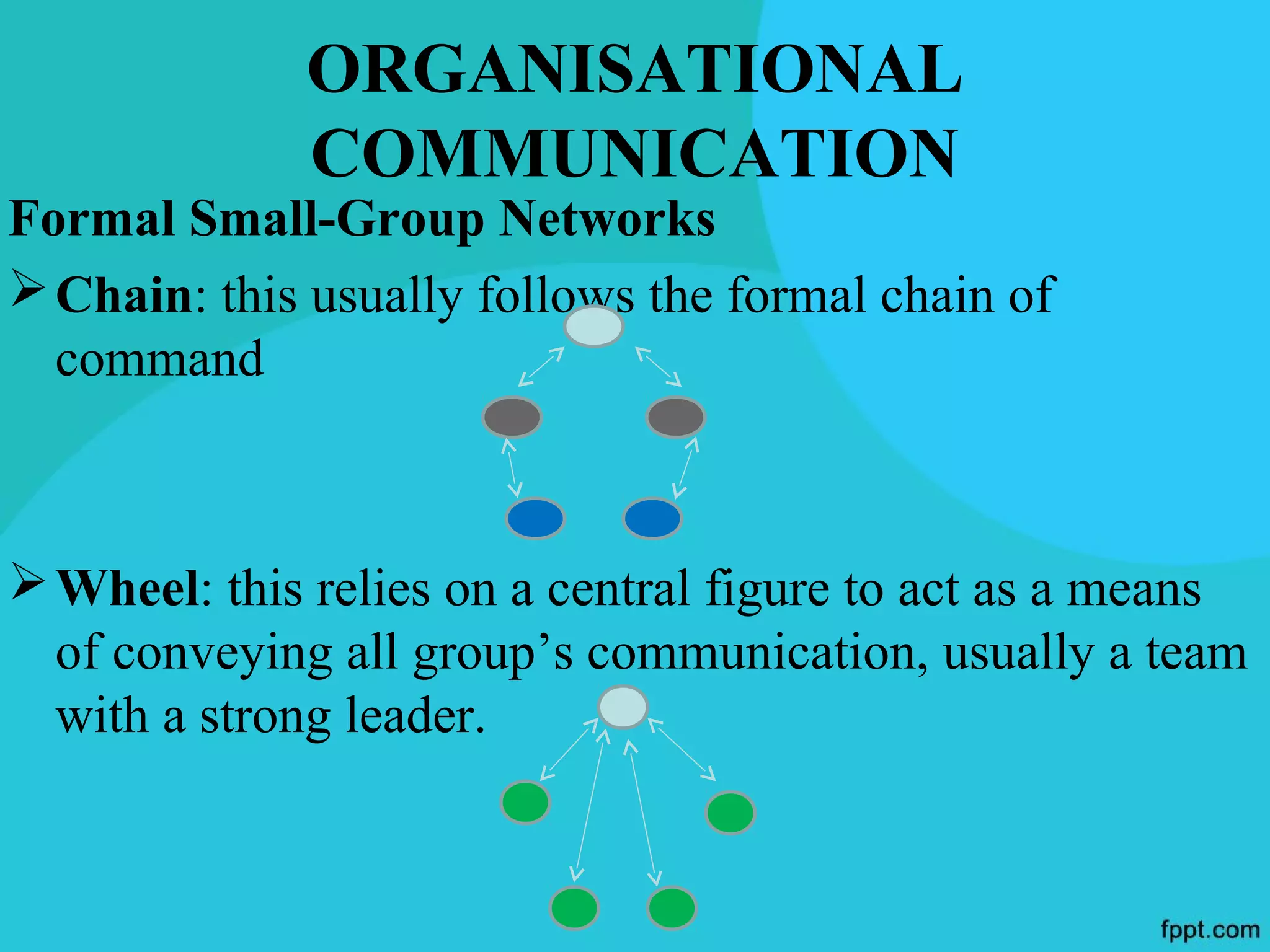 ORGANISATIONAL COMMUNICATION

Formal Small-Group Networks

➢ Chain: this usually follows the formal chain of command

➢ Wheel: this relies on a central figure to act as a means of conveying all group's communication, usually a team with a strong leader.

fppt.com